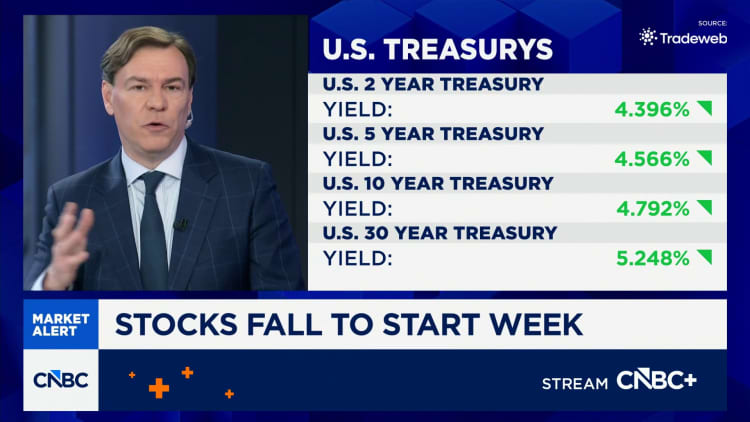 SOURCE:
Tradeweb

U.S. TREASURYS

U.S. 2 YEAR TREASURY
YIELD: 4.396%

U.S. 5 YEAR TREASURY
YIELD: 4.566%

U.S. 10 YEAR TREASURY
YIELD: 4.792%

U.S. 30 YEAR TREASURY
YIELD: 5.248%

MARKET ALERT

STOCKS FALL TO START WEEK

CNBC

STREAM CNBC+